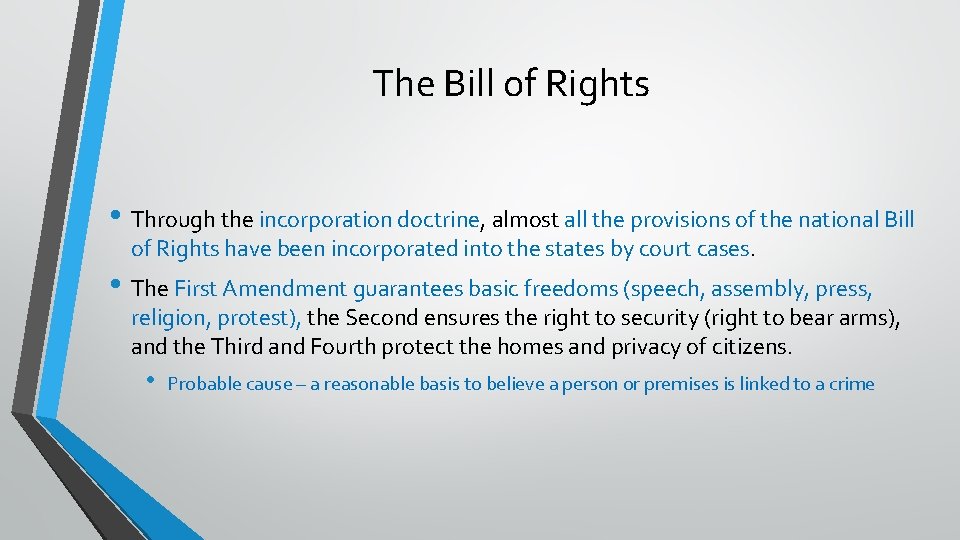 The Bill of Rights

• Through the incorporation doctrine, almost all the provisions of the national Bill of Rights have been incorporated into the states by court cases.

• The First Amendment guarantees basic freedoms (speech, assembly, press, religion, protest), the Second ensures the right to security (right to bear arms), and the Third and Fourth protect the homes and privacy of citizens.

• Probable cause – a reasonable basis to believe a person or premises is linked to a crime